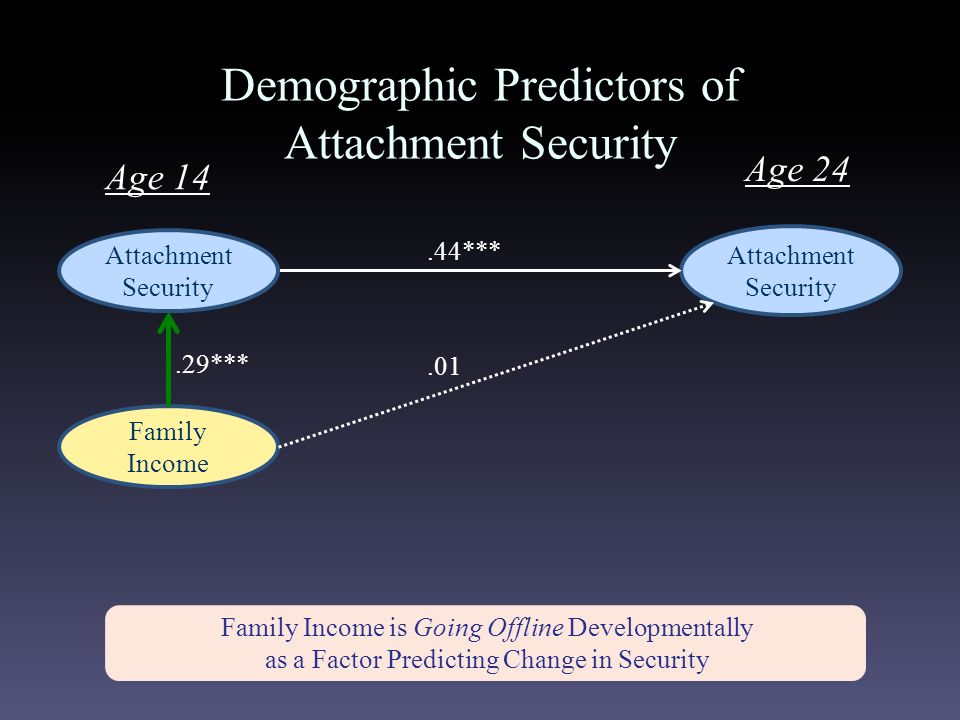 Demographic Predictors of Attachment Security

Age 14

Age 24

Attachment Security

.44***

Attachment Security

.29***

.01

Family Income

Family Income is Going Offline Developmentally as a Factor Predicting Change in Security